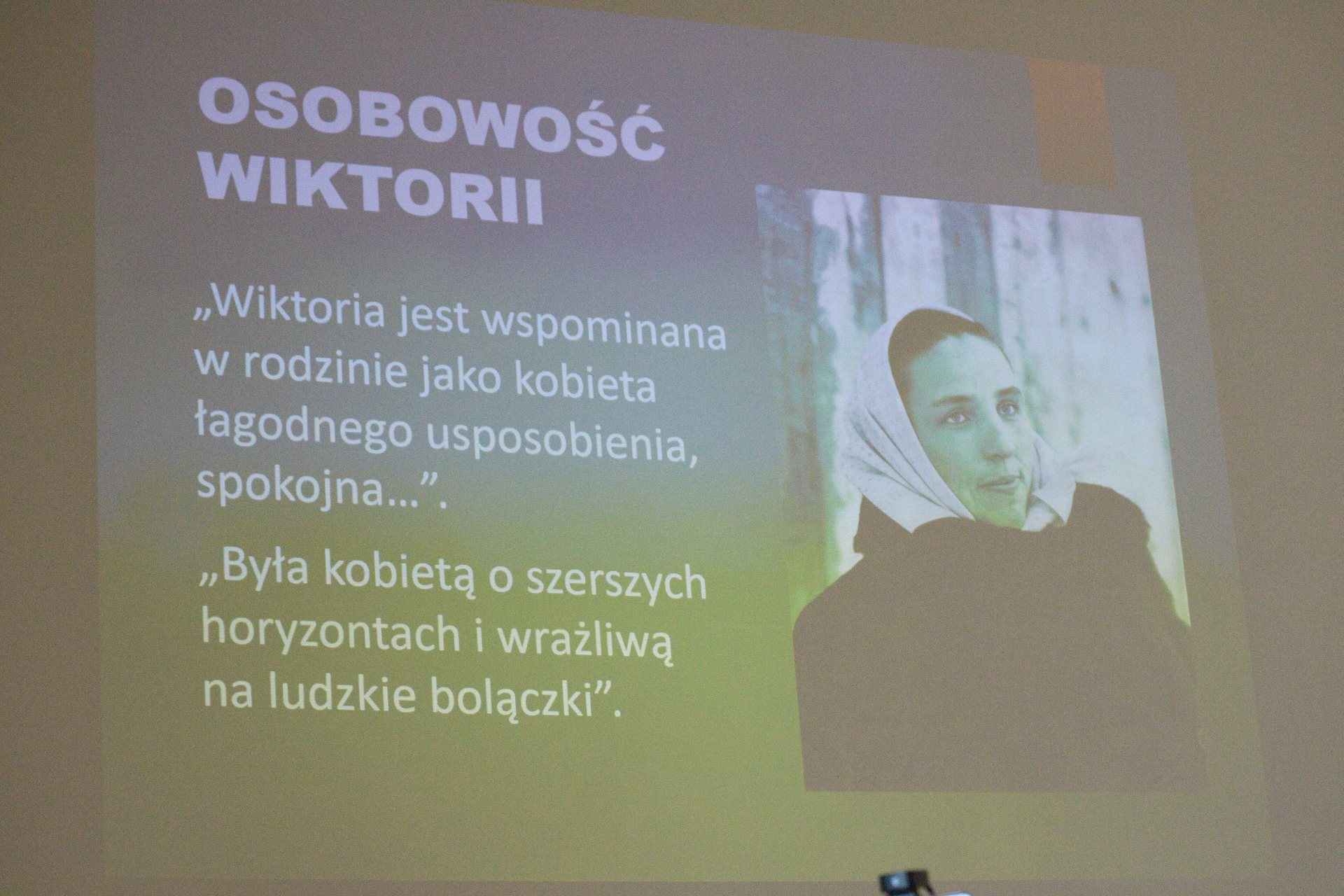 OSOBOWOŚĆ WIKTORII

„Wiktoria jest wspominana w rodzinie jako kobieta łagodnego usposobienia, spokojna...".

„Była kobietą o szerszych horyzontach i wrażliwą na ludzkie bolączki".